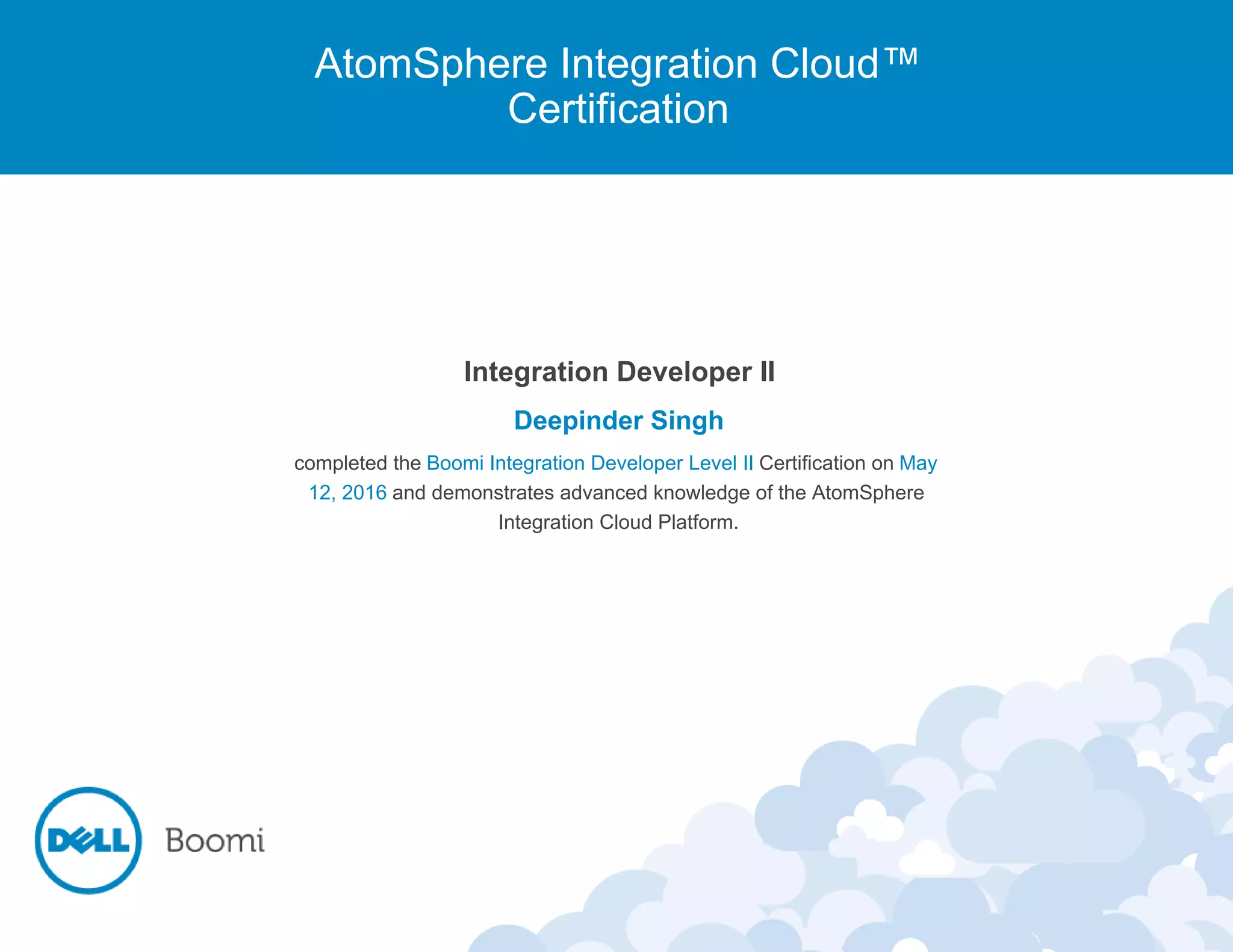 AtomSphere Integration Cloud™
Certification

Integration Developer II

Deepinder Singh

completed the Boomi Integration Developer Level II Certification on May 12, 2016 and demonstrates advanced knowledge of the AtomSphere Integration Cloud Platform.

DELL Boomi